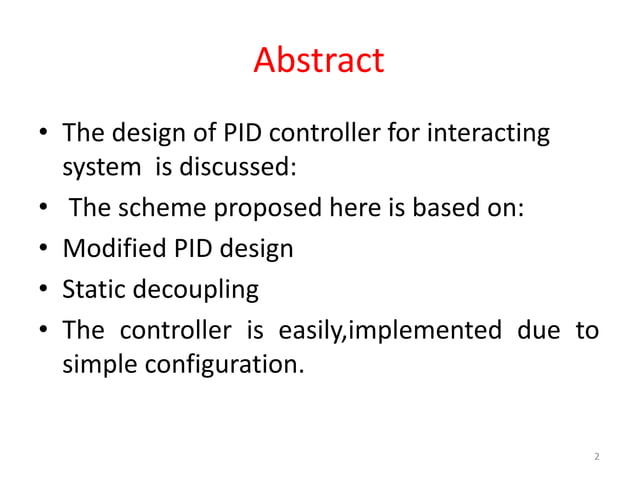 Abstract

• The design of PID controller for interacting system is discussed:
• The scheme proposed here is based on:
• Modified PID design
• Static decoupling
• The controller is easily,implemented due to simple configuration.

2